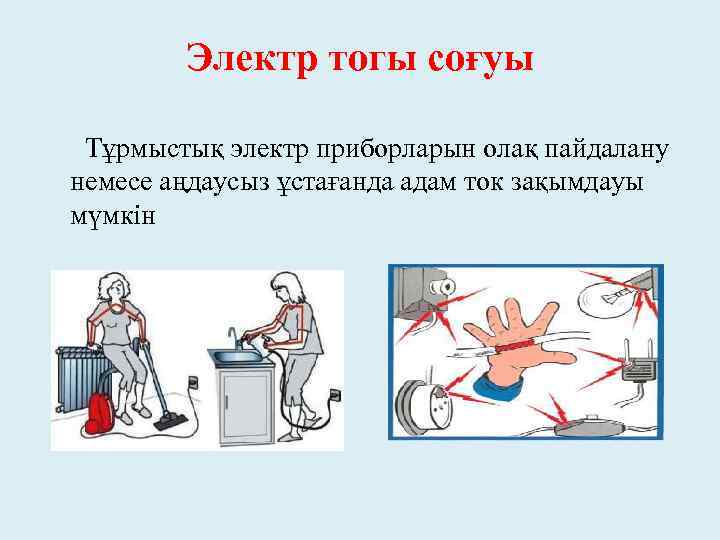 Электр тогы соғуы

Тұрмыстық электр приборларын олақ пайдалану немесе аңдаусыз ұстағанда адам ток зақымдауы мүмкін